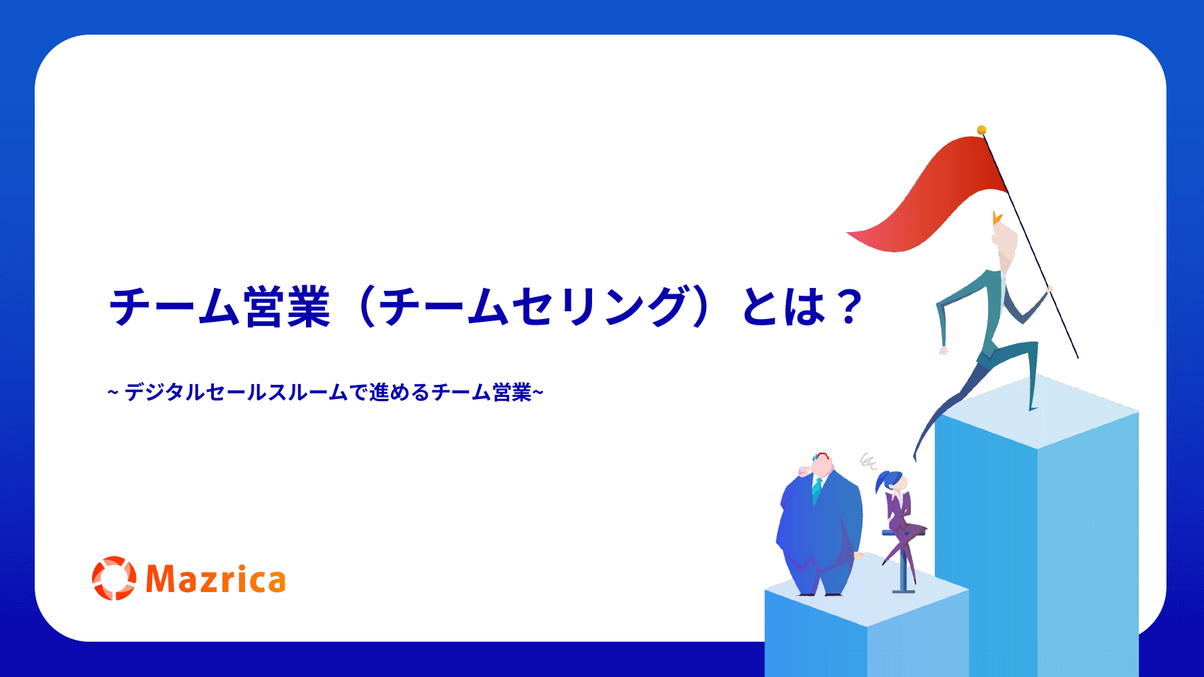 チーム営業（チームセリング）とは？

~ デジタルセールスルームで進めるチーム営業~

Mazrica